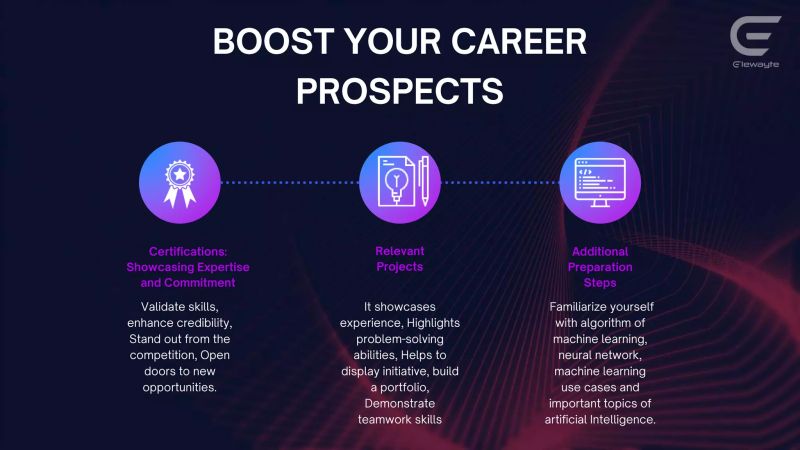 BOOST YOUR CAREER PROSPECTS

Elewayte

Certifications: Showcasing Expertise and Commitment

Validate skills, enhance credibility, Stand out from the competition, Open doors to new opportunities.

Relevant Projects

It showcases experience, Highlights problem-solving abilities, Helps to display initiative, build a portfolio, Demonstrate teamwork skills

Additional Preparation Steps

Familiarize yourself with algorithm of machine learning, neural network, machine learning use cases and important topics of artificial Intelligence.